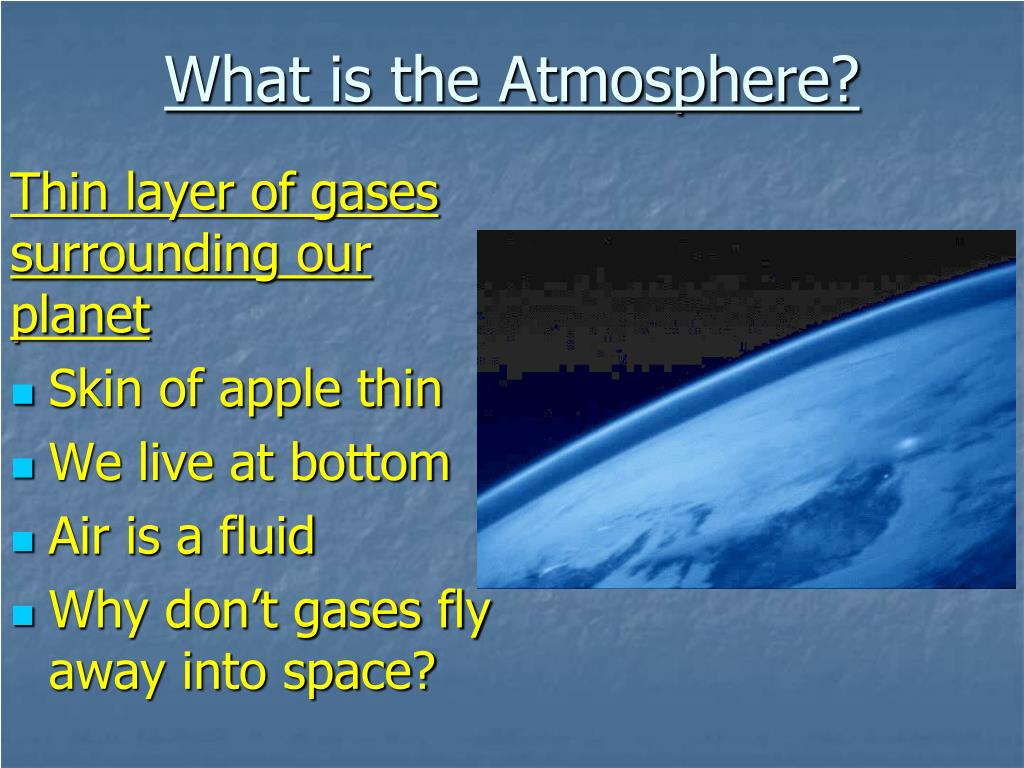 What is the Atmosphere?

Thin layer of gases surrounding our planet

- Skin of apple thin
- We live at bottom
- Air is a fluid
- Why don’t gases fly away into space?